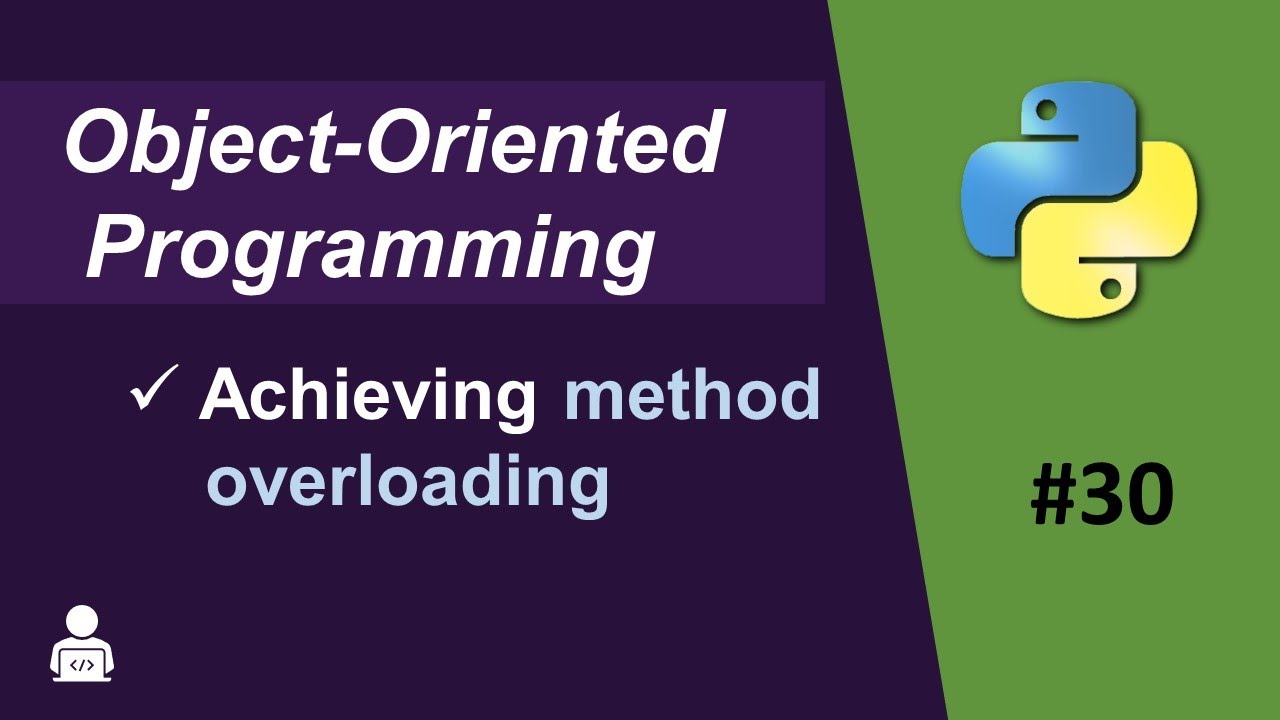 Object-Oriented Programming

✓ Achieving method overloading

#30

</>